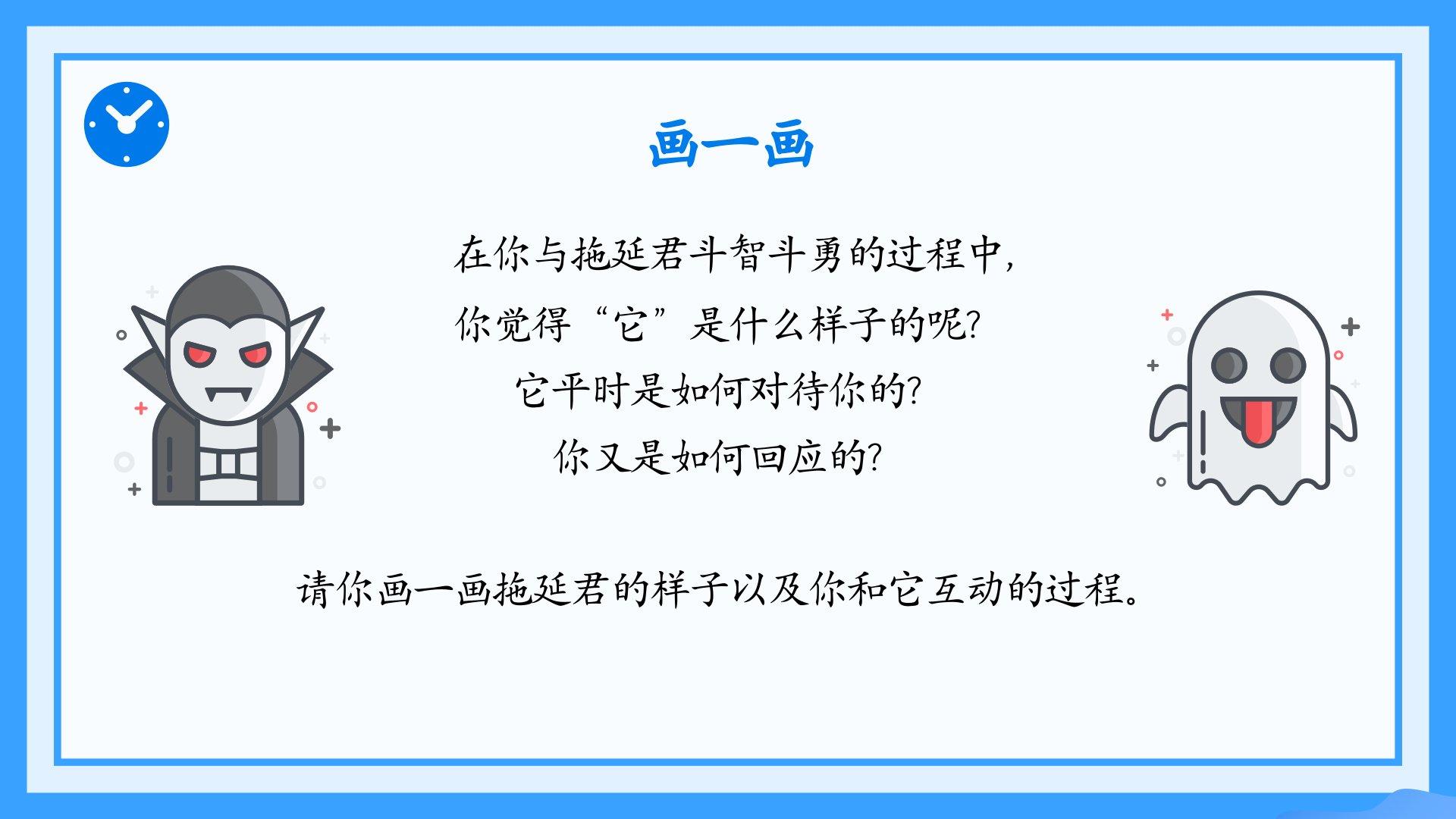 画一画

在你与拖延君斗智斗勇的过程中，
你觉得“它”是什么样子的呢？
它平时是如何对待你的？
你又是如何回应的？

请你画一画拖延君的样子以及你和它互动的过程。